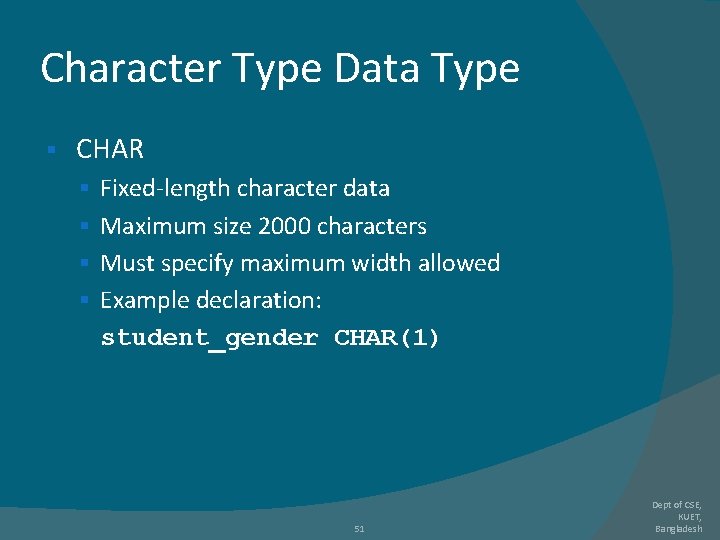 Character Type Data Type

CHAR

Fixed-length character data

Maximum size 2000 characters

Must specify maximum width allowed

Example declaration:

student_gender CHAR(1)

51

Dept of CSE, KUET, Bangladesh